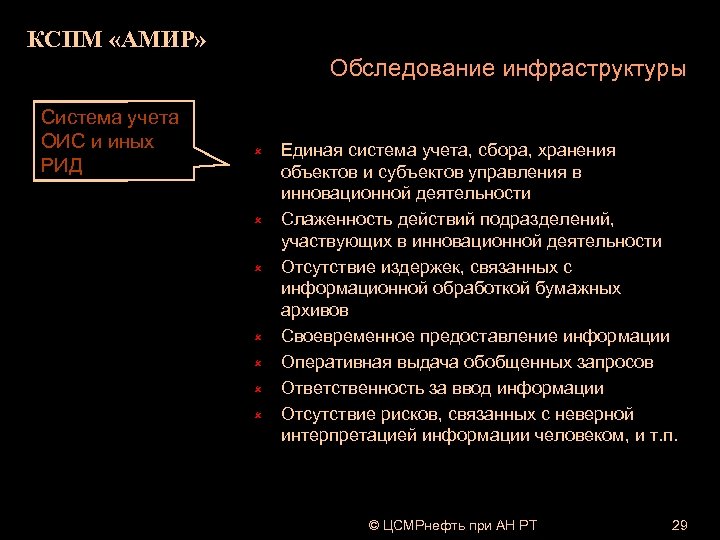 КСПМ «АМИР»

Обследование инфраструктуры

Система учета ОИС и иных РИД

Единая система учета, сбора, хранения объектов и субъектов управления в инновационной деятельности

Слаженность действий подразделений, участвующих в инновационной деятельности

Отсутствие издержек, связанных с информационной обработкой бумажных архивов

Своевременное предоставление информации

Оперативная выдача обобщенных запросов

Ответственность за ввод информации

Отсутствие рисков, связанных с неверной интерпретацией информации человеком, и т.п.

© ЦСМРнефть при АН РТ

29